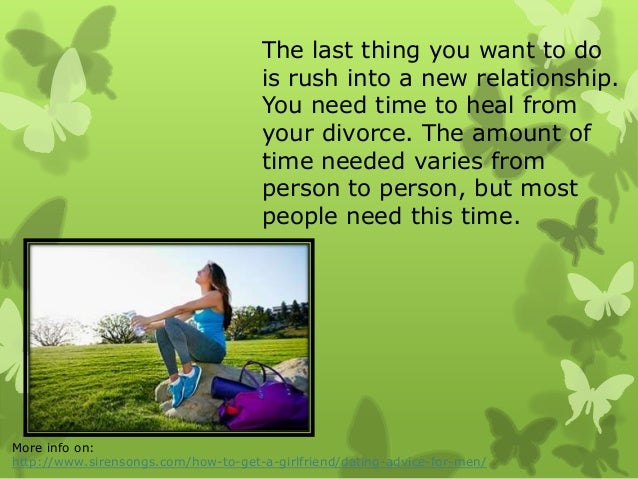 The last thing you want to do is rush into a new relationship. You need time to heal from your divorce. The amount of time needed varies from person to person, but most people need this time.

More info on:
http://www.sirensongs.com/how-to-get-a-girlfriend/dating-advice-for-men/